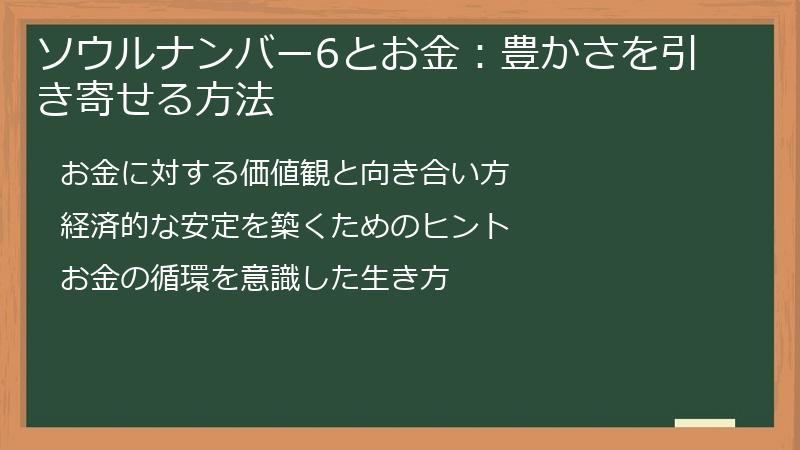 ソウルナンバー6とお金：豊かさを引き寄せる方法

お金に対する価値観と向き合い方

経済的な安定を築くためのヒント

お金の循環を意識した生き方